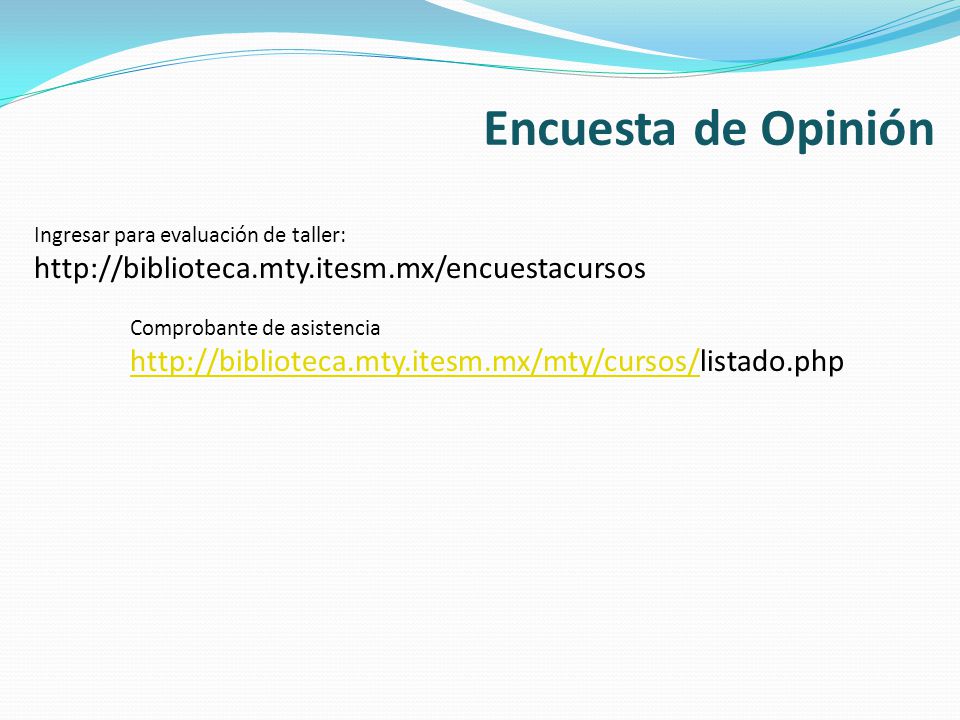 Encuesta de Opinión

Ingresar para evaluación de taller:
http://biblioteca.mty.itesm.mx/encuestacursos

Comprobante de asistencia
http://biblioteca.mty.itesm.mx/mty/cursos/listado.php